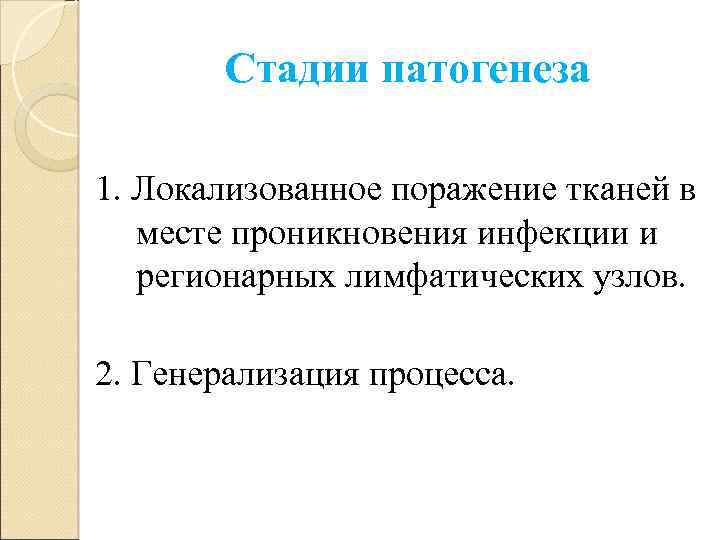 Стадии патогенеза

1. Локализованное поражение тканей в месте проникновения инфекции и регионарных лимфатических узлов.

2. Генерализация процесса.